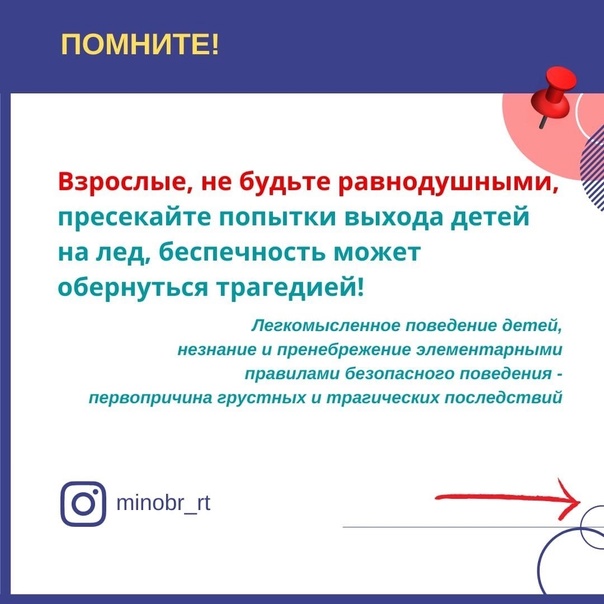 ПОМНИТЕ!

Взрослые, не будьте равнодушными, пресекайте попытки выхода детей на лед, беспечность может обернуться трагедией!

Легкомысленное поведение детей, незнание и пренебрежение элементарными правилами безопасного поведения - первопричина грустных и трагических последствий

minobr_rt